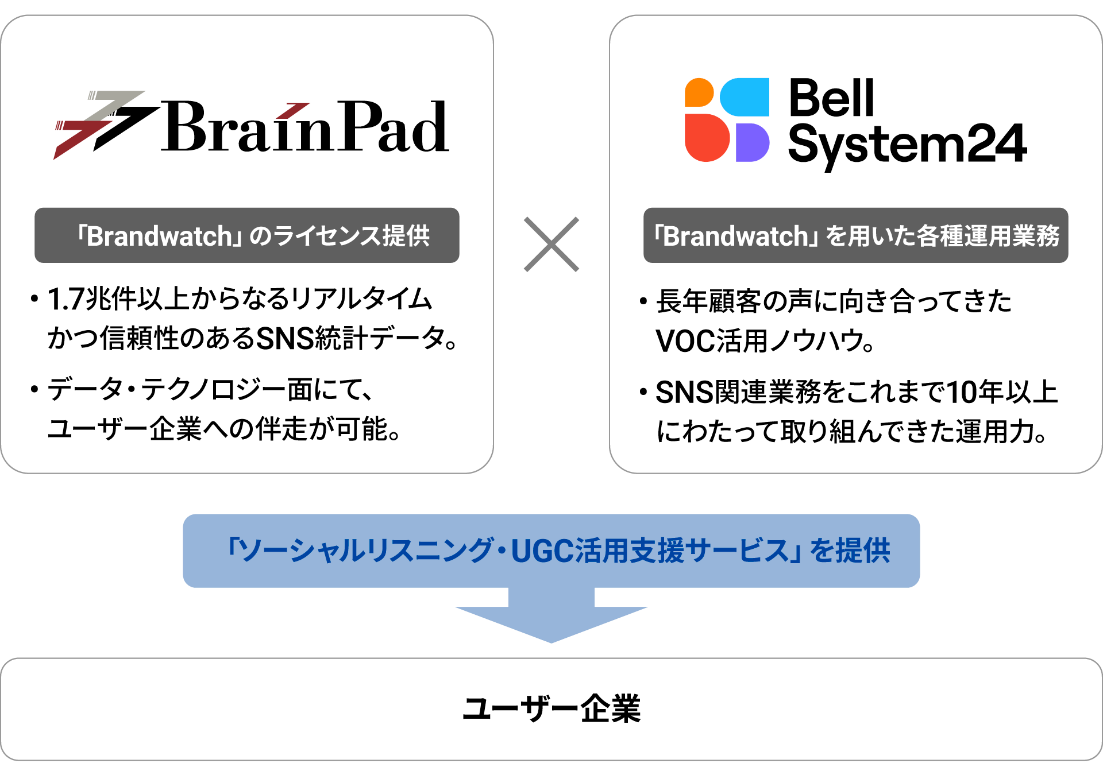 BrainPad

「Brandwatch」のライセンス提供

• 1.7兆件以上からなるリアルタイムかつ信頼性のあるSNS統計データ。

• データ・テクノロジー面にて、ユーザー企業への伴走が可能。

×

Bell System24

「Brandwatch」を用いた各種運用業務

• 長年顧客の声に向き合ってきたVOC活用ノウハウ。

• SNS関連業務をこれまで10年以上にわたって取り組んできた運用力。

「ソーシャルリスニング・UGC活用支援サービス」を提供

ユーザー企業